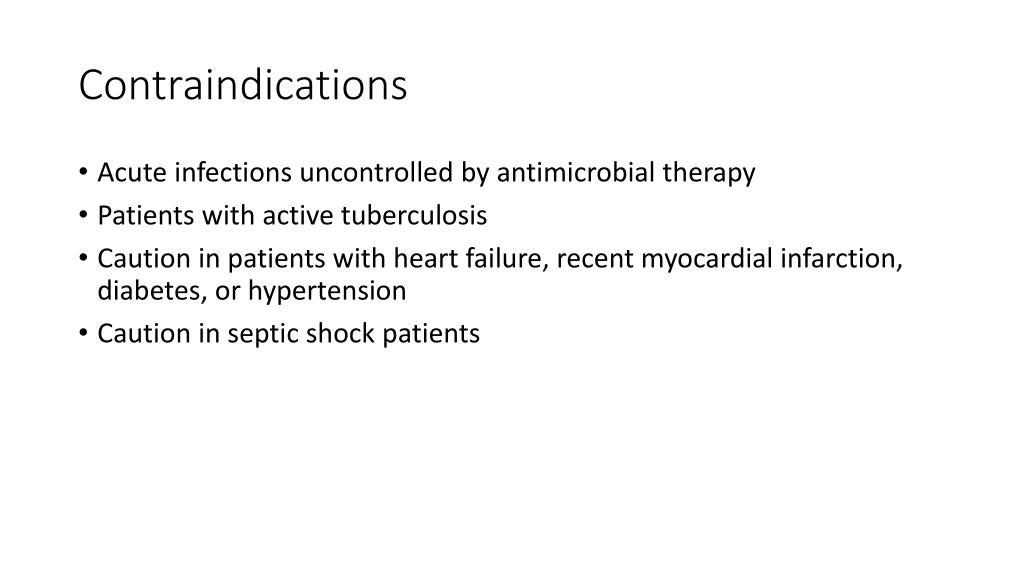 Contraindications

• Acute infections uncontrolled by antimicrobial therapy
• Patients with active tuberculosis
• Caution in patients with heart failure, recent myocardial infarction, diabetes, or hypertension
• Caution in septic shock patients